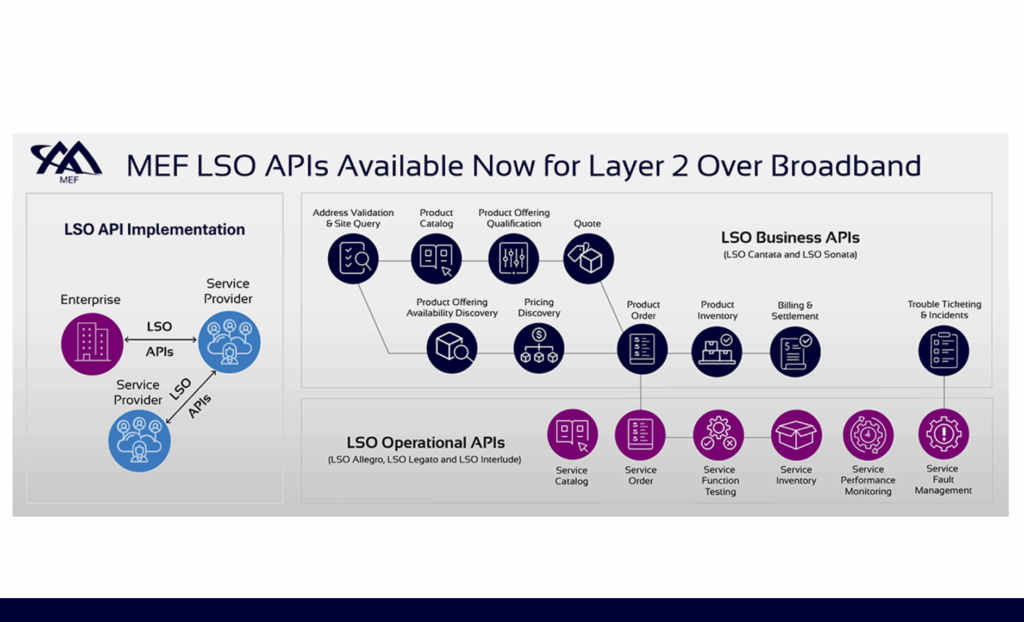 MEF

MEF LSO APIs Available Now for Layer 2 Over Broadband

LSO API Implementation

Enterprise

LSO
APIs

Service Provider

Service Provider

LSO APIs

Address Validation & Site Query

Product Catalog

Product Offering Qualification

Quote

LSO Business APIs
(LSO Cantata and LSO Sonata)

Product Offering Availability Discovery

Pricing Discovery

Product Order

Product Inventory

Billing & Settlement

Trouble Ticketing & Incidents

LSO Operational APIs
(LSO Allegro, LSO Legato and LSO Interlude)

Service Catalog

Service Order

Service Function Testing

Service Inventory

Service Performance Monitoring

Service Fault Management